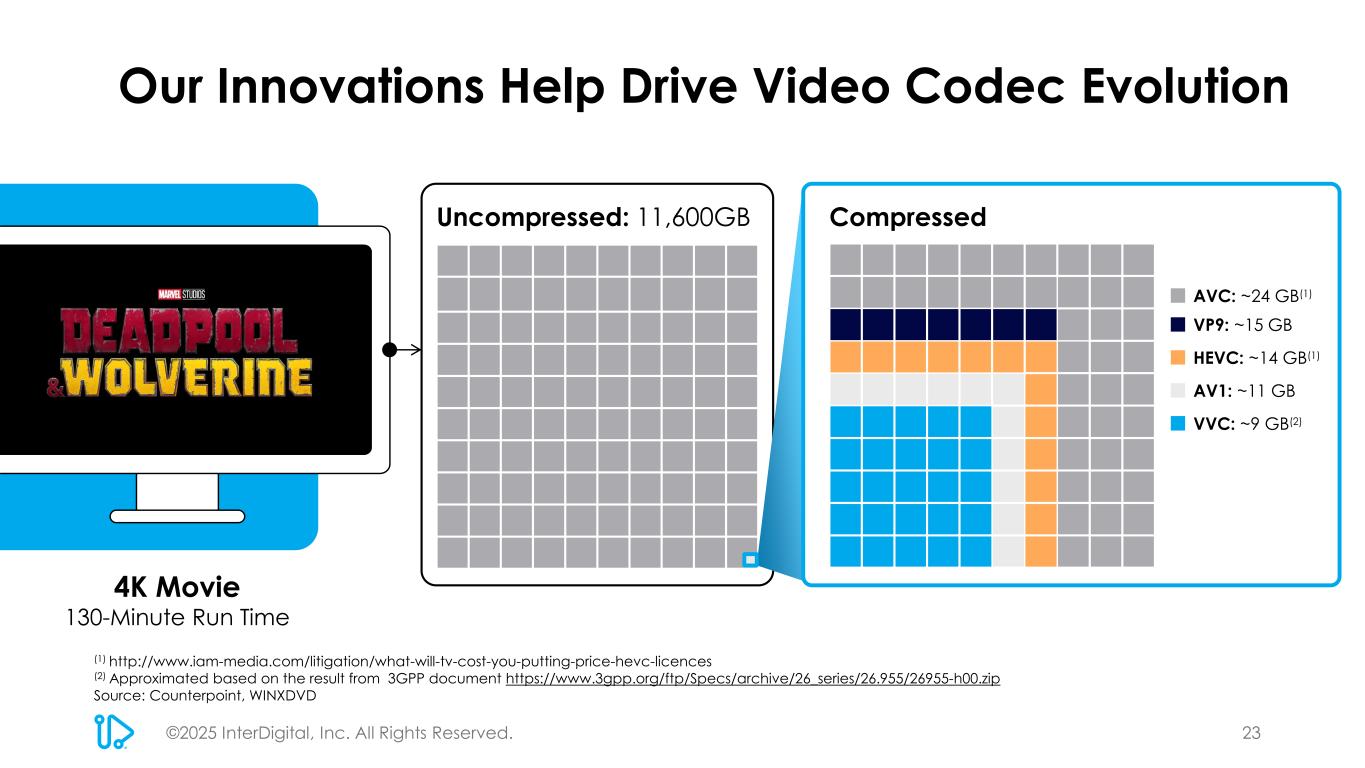 Our Innovations Help Drive Video Codec Evolution

MARVEL STUDIOS
DEADPOOL & WOLVERINE

4K Movie
130-Minute Run Time

Uncompressed: 11,600GB

Compressed

AVC: ~24 GB$^{(1)}$
VP9: ~15 GB
HEVC: ~14 GB$^{(1)}$
AV1: ~11 GB
VVC: ~9 GB$^{(2)}$

$^{(1)}$ http://www.iam-media.com/litigation/what-will-tv-cost-you-putting-price-hevc-licences
$^{(2)}$ Approximated based on the result from 3GPP document https://www.3gpp.org/ftp/Specs/archive/26_series/26.955/26955-h00.zip
Source: Counterpoint, WINXDVD

©2025 InterDigital, Inc. All Rights Reserved.

23